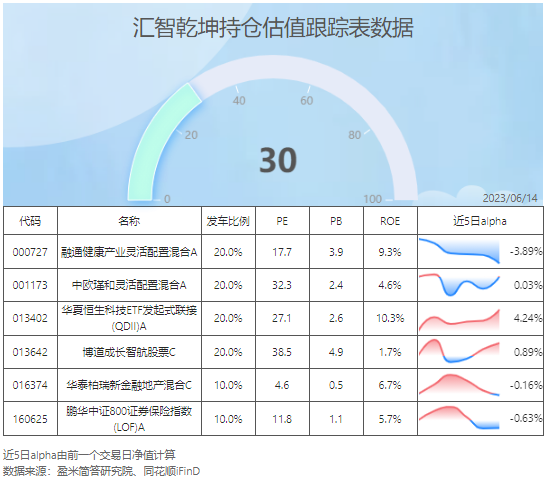 汇智乾坤持仓估值跟踪表数据

0
20
40
60
80
100
30

2023/06/14

| 代码 | 名称 | 发车比例 | PE | PB | ROE | 近5日alpha |
|---|---|---|---|---|---|---|
| 000727 | 融通健康产业灵活配置混合A | 20.0% | 17.7 | 3.9 | 9.3% | -3.89% |
| 001173 | 中欧瑾和灵活配置混合A | 20.0% | 32.3 | 2.4 | 4.6% | 0.03% |
| 013402 | 华夏恒生科技ETF发起式联接(QDII)A | 20.0% | 27.1 | 2.6 | 10.3% | 4.24% |
| 013642 | 博道成长智航股票C | 20.0% | 38.5 | 4.9 | 1.7% | 0.89% |
| 016374 | 华泰柏瑞新金融地产混合C | 10.0% | 4.6 | 0.5 | 6.7% | -0.16% |
| 160625 | 鹏华中证800证券保险指数(LOF)A | 10.0% | 11.8 | 1.1 | 5.7% | -0.63% |

近5日alpha由前一个交易日净值计算
数据来源：盈米简答研究院、同花顺iFinD